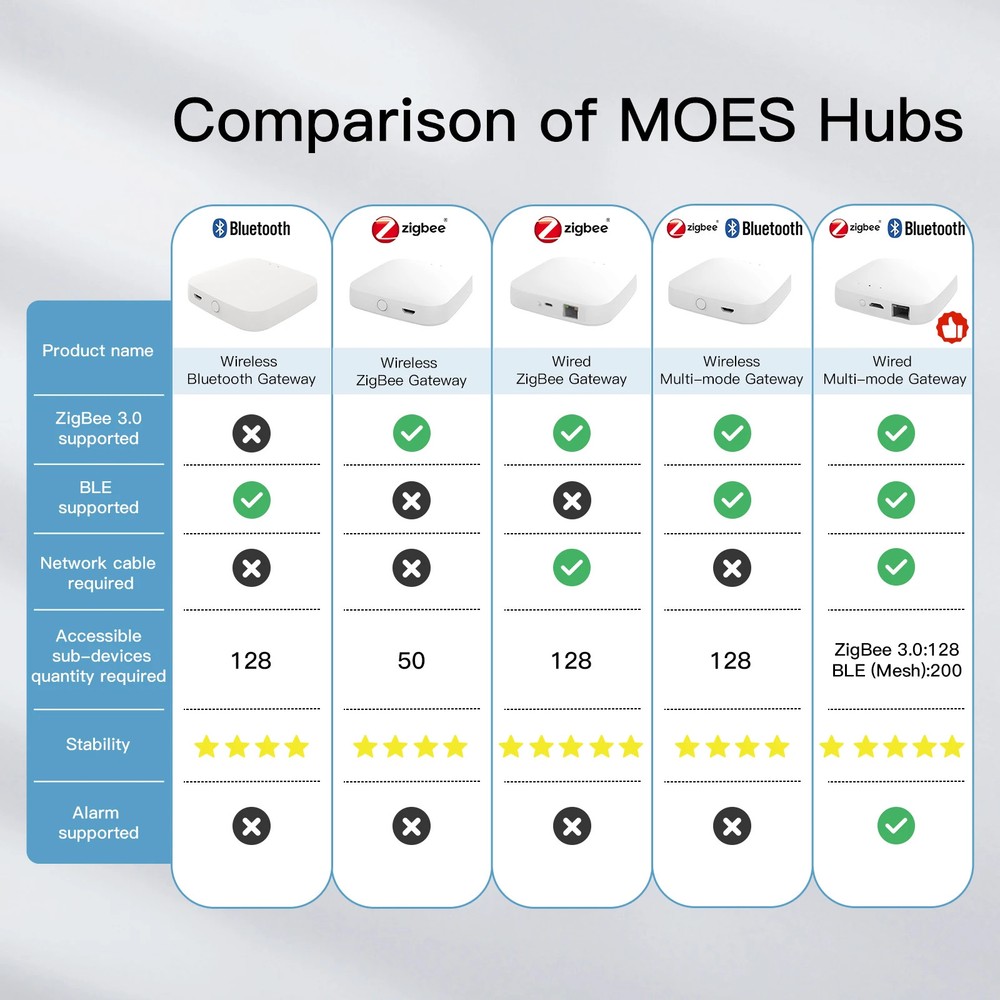 Comparison of MOES Hubs

| | Bluetooth | zigbee | zigbee | zigbee Bluetooth | zigbee Bluetooth |
|---|---|---|---|---|---|
| Product name | Wireless Bluetooth Gateway | Wireless ZigBee Gateway | Wired ZigBee Gateway | Wireless Multi-mode Gateway | Wired Multi-mode Gateway |
| ZigBee 3.0 supported | ✗ | ✓ | ✓ | ✓ | ✓ |
| BLE supported | ✓ | ✗ | ✗ | ✓ | ✓ |
| Network cable required | ✗ | ✗ | ✓ | ✗ | ✓ |
| Accessible sub-devices quantity required | 128 | 50 | 128 | 128 | ZigBee 3.0:128 BLE (Mesh):200 |
| Stability | ★★★★ | ★★★★ | ★★★★★ | ★★★★ | ★★★★★ |
| Alarm supported | ✗ | ✗ | ✗ | ✗ | ✓ |